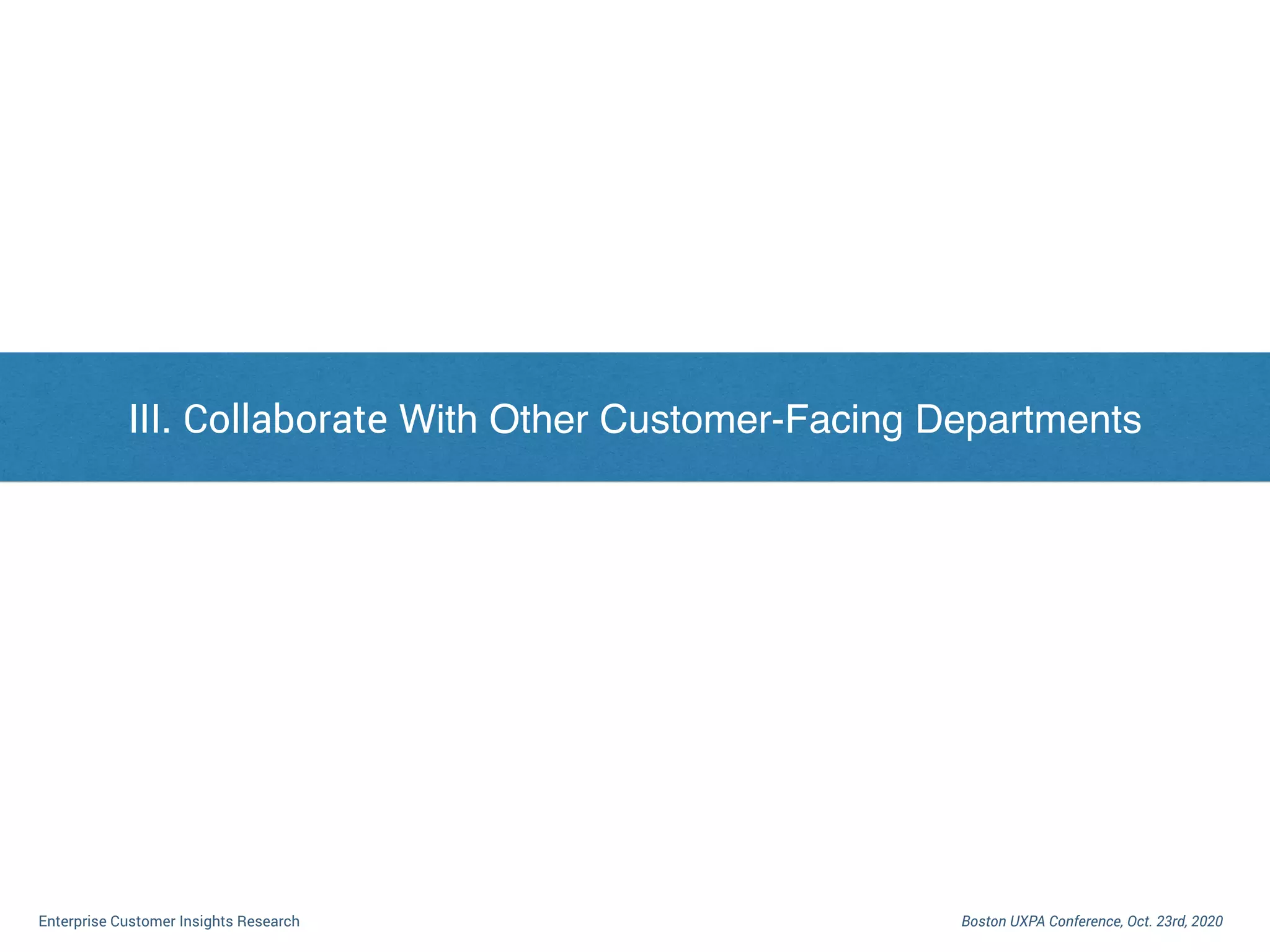 III. Collaborate With Other Customer-Facing Departments

Enterprise Customer Insights Research

Boston UXPA Conference, Oct. 23rd, 2020